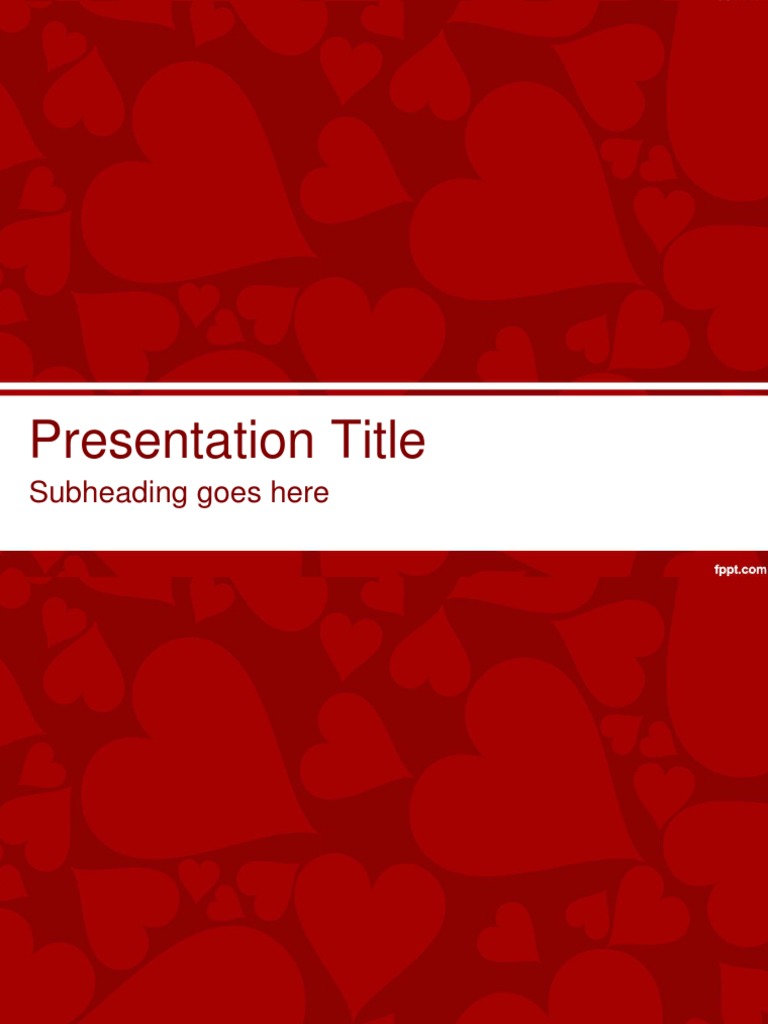 Presentation Title
Subheading goes here

fppt.com